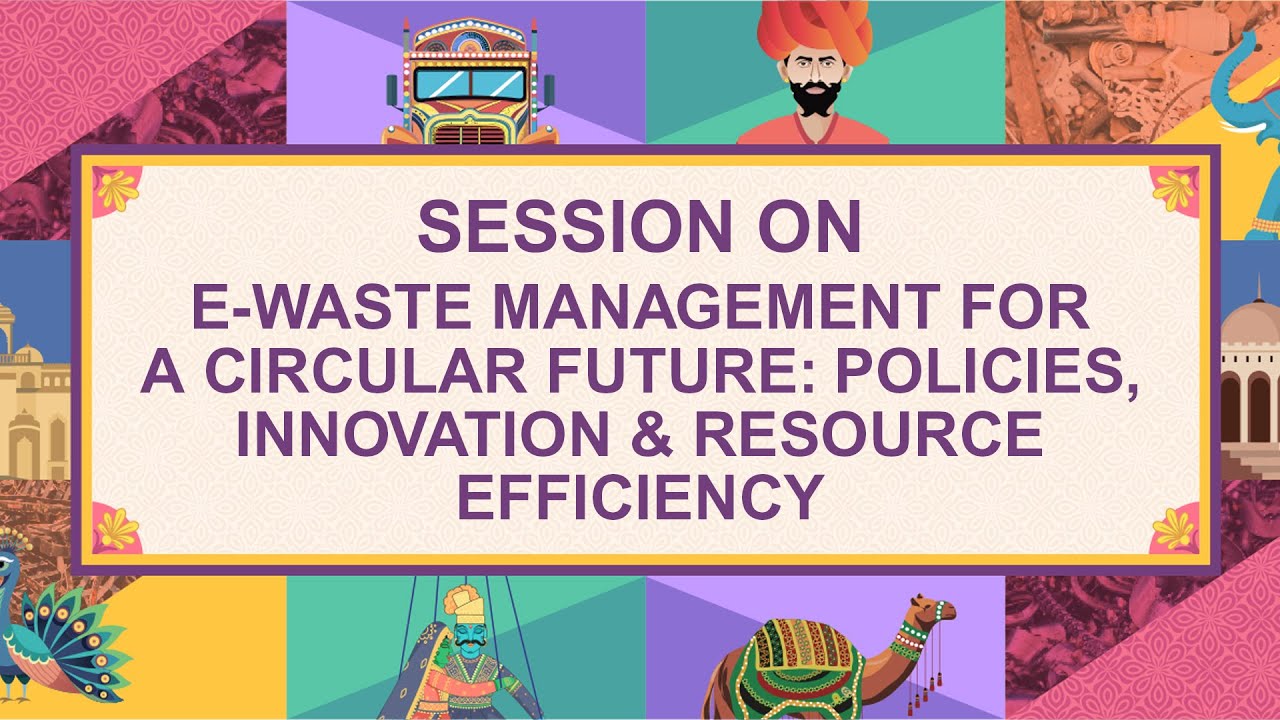 SESSION ON

E-WASTE MANAGEMENT FOR A CIRCULAR FUTURE: POLICIES, INNOVATION & RESOURCE EFFICIENCY